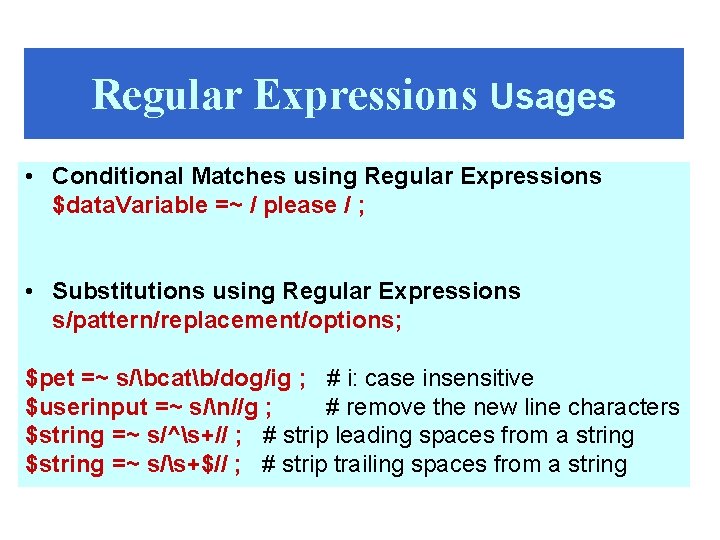 Regular Expressions Usages

• Conditional Matches using Regular Expressions
$dataVariable =~ / please / ;

• Substitutions using Regular Expressions
s/pattern/replacement/options;

$pet =~ s/\bcat\b/dog/ig ; # i: case insensitive
$userinput =~ s/\n//g ; # remove the new line characters
$string =~ s/^\s+// ; # strip leading spaces from a string
$string =~ s/\s+$// ; # strip trailing spaces from a string